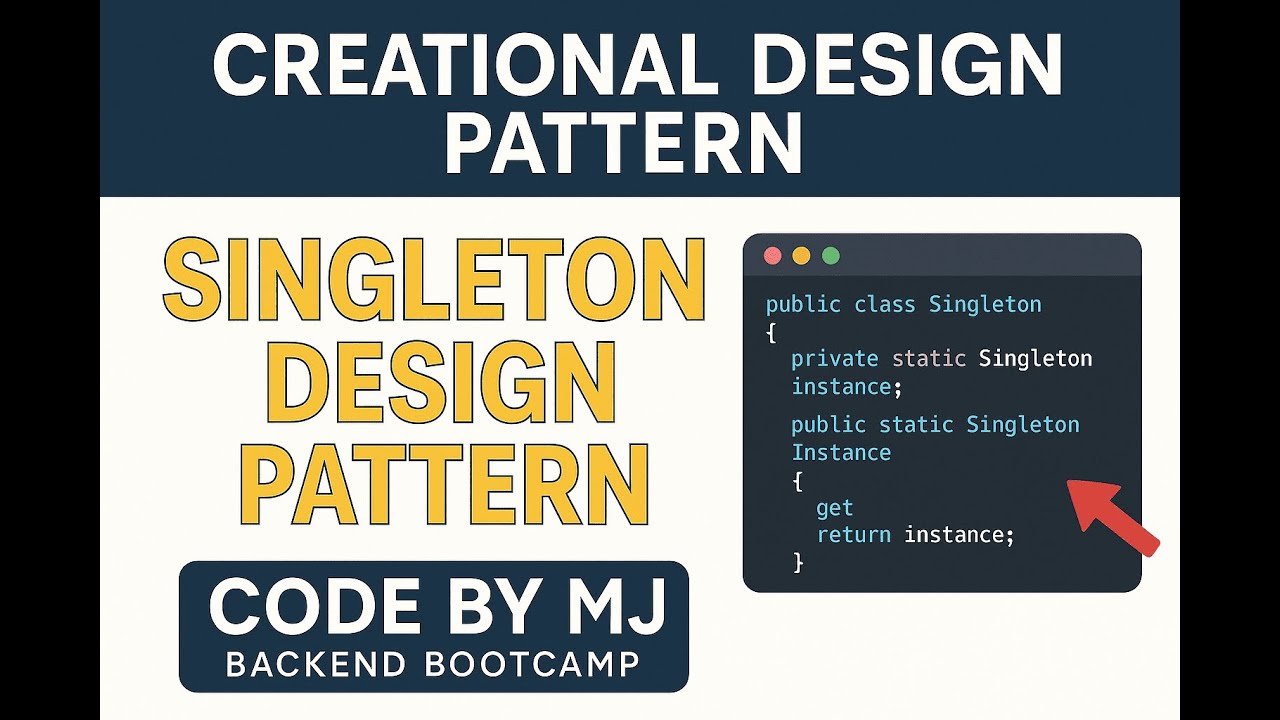 CREATIONAL DESIGN PATTERN

SINGLETON DESIGN PATTERN

CODE BY MJ
BACKEND BOOTCAMP

public class Singleton
{
private static Singleton instance;
public static Singleton Instance
{
get
return instance;
}